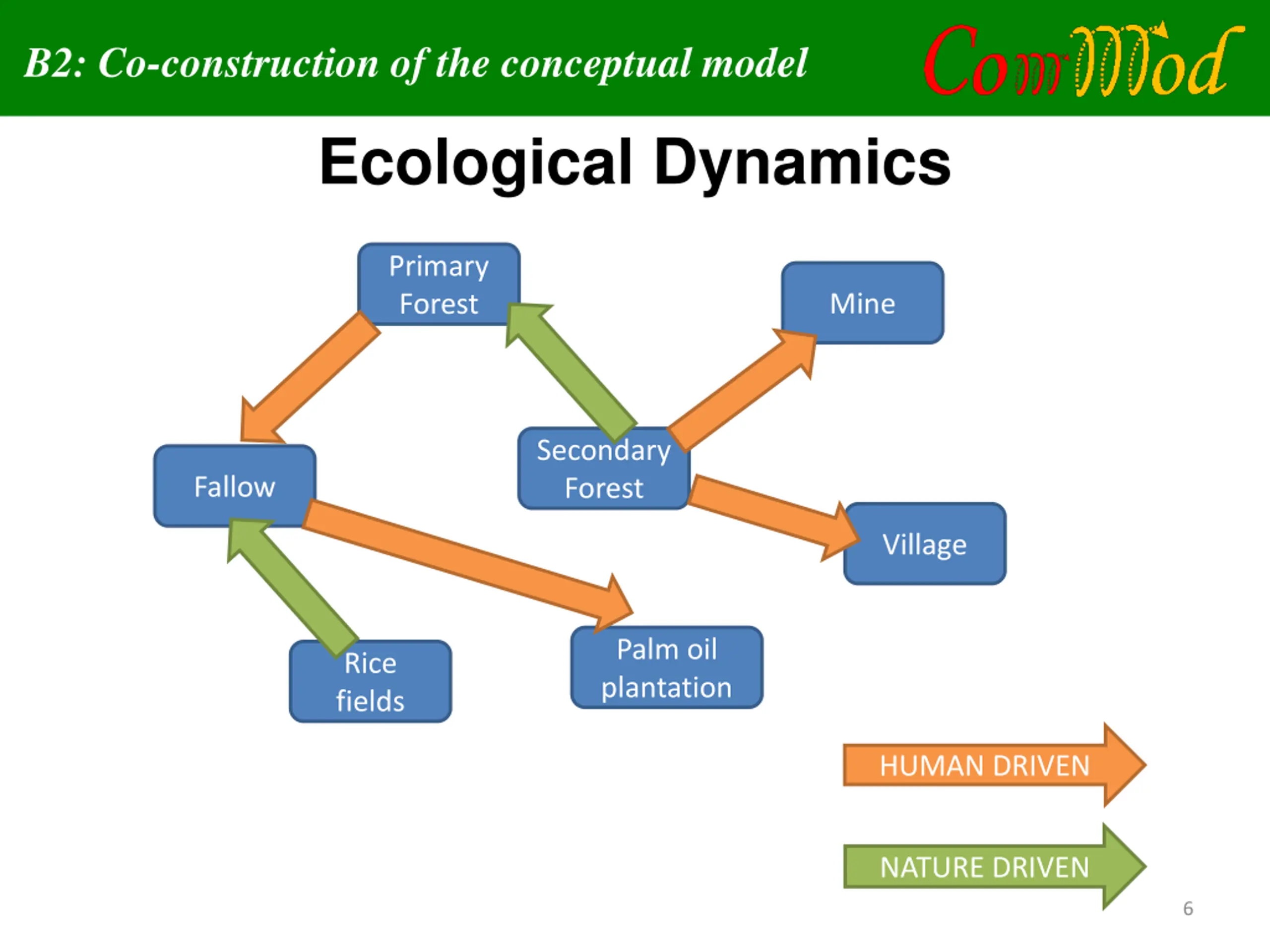 B2: Co-construction of the conceptual model

ComMod

Ecological Dynamics

Primary Forest

Mine

Fallow

Secondary Forest

Village

Rice fields

Palm oil plantation

HUMAN DRIVEN

NATURE DRIVEN

6